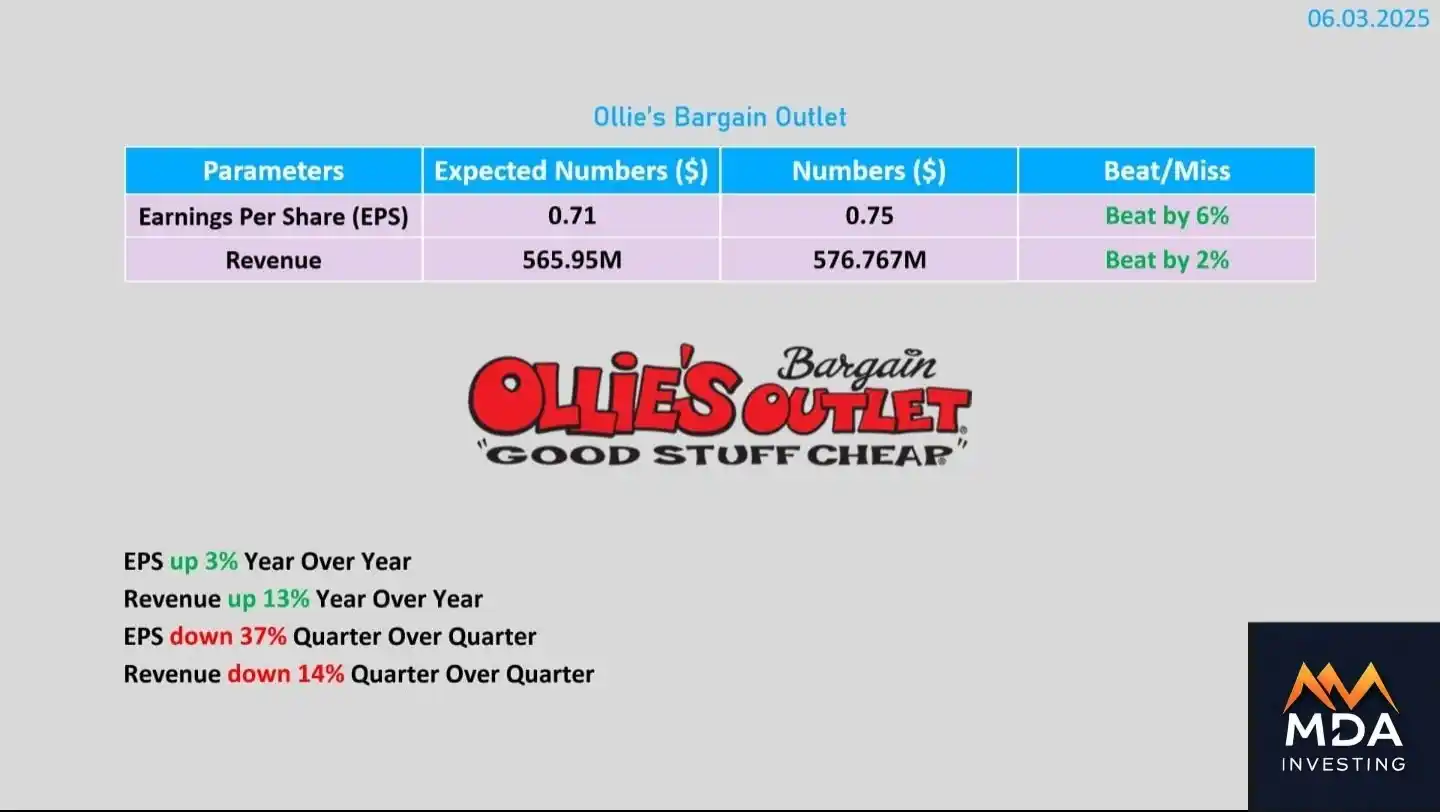 06.03.2025

Ollie's Bargain Outlet

| Parameters | Expected Numbers ($) | Numbers ($) | Beat/Miss |
|---|---|---|---|
| Earnings Per Share (EPS) | 0.71 | 0.75 | Beat by 6% |
| Revenue | 565.95M | 576.767M | Beat by 2% |

OLLIE'S Bargain OUTLET
"GOOD STUFF CHEAP"

EPS up 3% Year Over Year
Revenue up 13% Year Over Year
EPS down 37% Quarter Over Quarter
Revenue down 14% Quarter Over Quarter

MDA
INVESTING